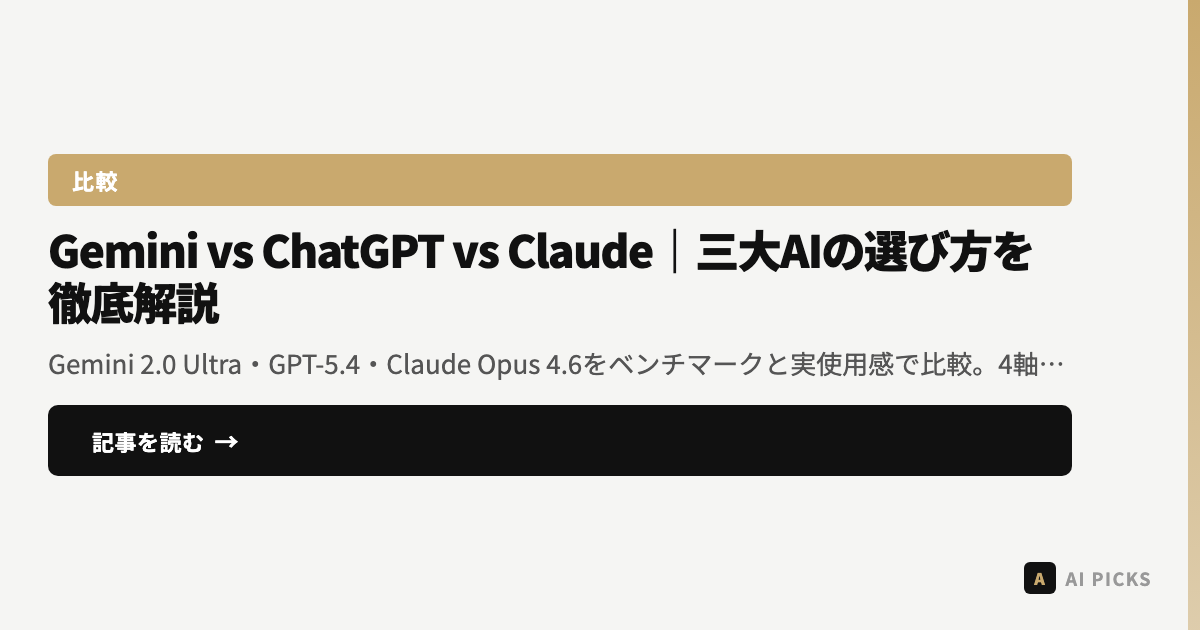 比較

Gemini vs ChatGPT vs Claude｜三大AIの選び方を徹底解説

Gemini 2.0 Ultra・GPT-5.4・Claude Opus 4.6をベンチマークと実使用感で比較。4軸…

記事を読む →

A AI PICKS